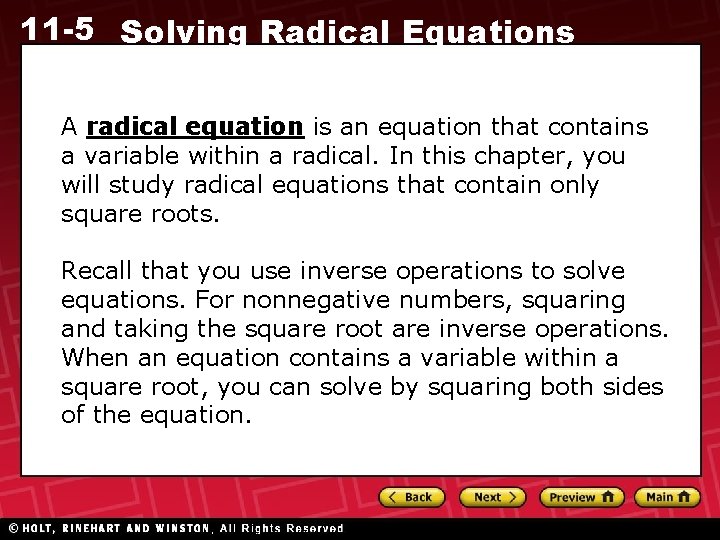 11-5 Solving Radical Equations

A radical equation is an equation that contains a variable within a radical. In this chapter, you will study radical equations that contain only square roots.

Recall that you use inverse operations to solve equations. For nonnegative numbers, squaring and taking the square root are inverse operations. When an equation contains a variable within a square root, you can solve by squaring both sides of the equation.

Back Next Preview Main

© HOLT, RINEHART AND WINSTON, All Rights Reserved